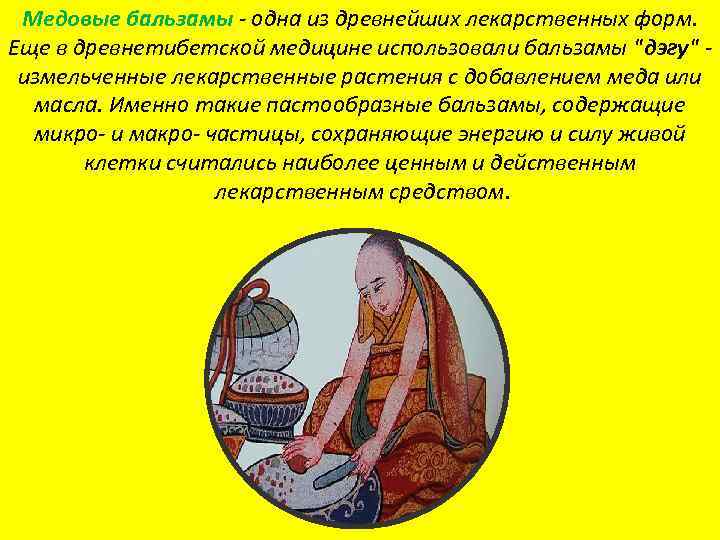 Медовые бальзамы - одна из древнейших лекарственных форм. Еще в древнетибетской медицине использовали бальзамы "дэгу" - измельченные лекарственные растения с добавлением меда или масла. Именно такие пастообразные бальзамы, содержащие микро- и макро- частицы, сохраняющие энергию и силу живой клетки считались наиболее ценным и действенным лекарственным средством.